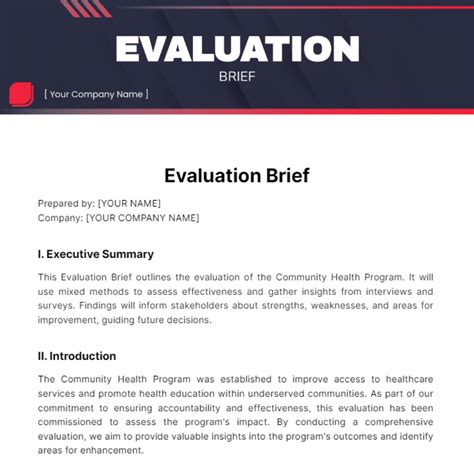 EVALUATION
BRIEF

[ Your Company Name ]

Evaluation Brief

Prepared by: [YOUR NAME]
Company: [YOUR COMPANY NAME]

I. Executive Summary

This Evaluation Brief outlines the evaluation of the Community Health Program. It will use mixed methods to assess effectiveness and gather insights from interviews and surveys. Findings will inform stakeholders about strengths, weaknesses, and areas for improvement, guiding future decisions.

II. Introduction

The Community Health Program was established to improve access to healthcare services and promote health education within underserved communities. As part of our commitment to ensuring accountability and effectiveness, this evaluation has been commissioned to assess the program's impact. By conducting a comprehensive evaluation, we aim to provide valuable insights into the program's outcomes and identify areas for enhancement.